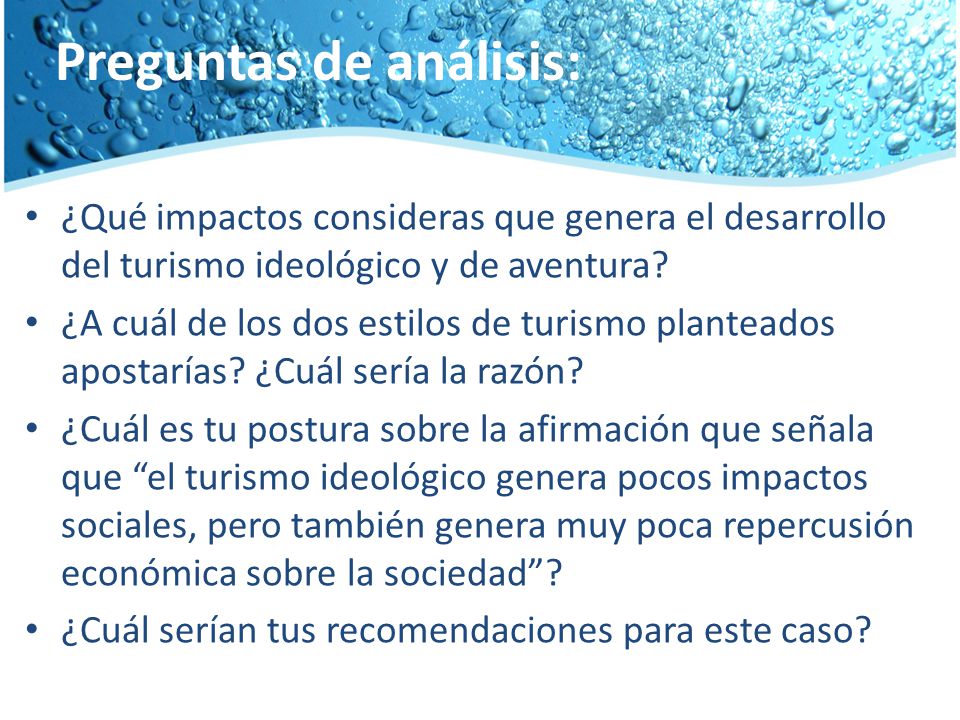 Preguntas de análisis:

• ¿Qué impactos consideras que genera el desarrollo del turismo ideológico y de aventura?
• ¿A cuál de los dos estilos de turismo planteados apostarías? ¿Cuál sería la razón?
• ¿Cuál es tu postura sobre la afirmación que señala que “el turismo ideológico genera pocos impactos sociales, pero también genera muy poca repercusión económica sobre la sociedad”?
• ¿Cuál serían tus recomendaciones para este caso?